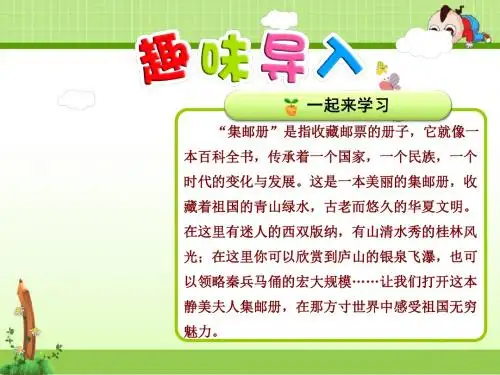 趣味导入

一起来学习

“集邮册”是指收藏邮票的册子，它就像一本百科全书，传承着一个国家，一个民族，一个时代的变化与发展。这是一本美丽的集邮册，收藏着祖国的青山绿水，古老而悠久的华夏文明。在这里有迷人的西双版纳，有山清水秀的桂林风光；在这里你可以欣赏到庐山的银泉飞瀑，也可以领略秦兵马俑的宏大规模……让我们打开这本静美夫人集邮册，在那方寸世界中感受祖国无穷魅力。